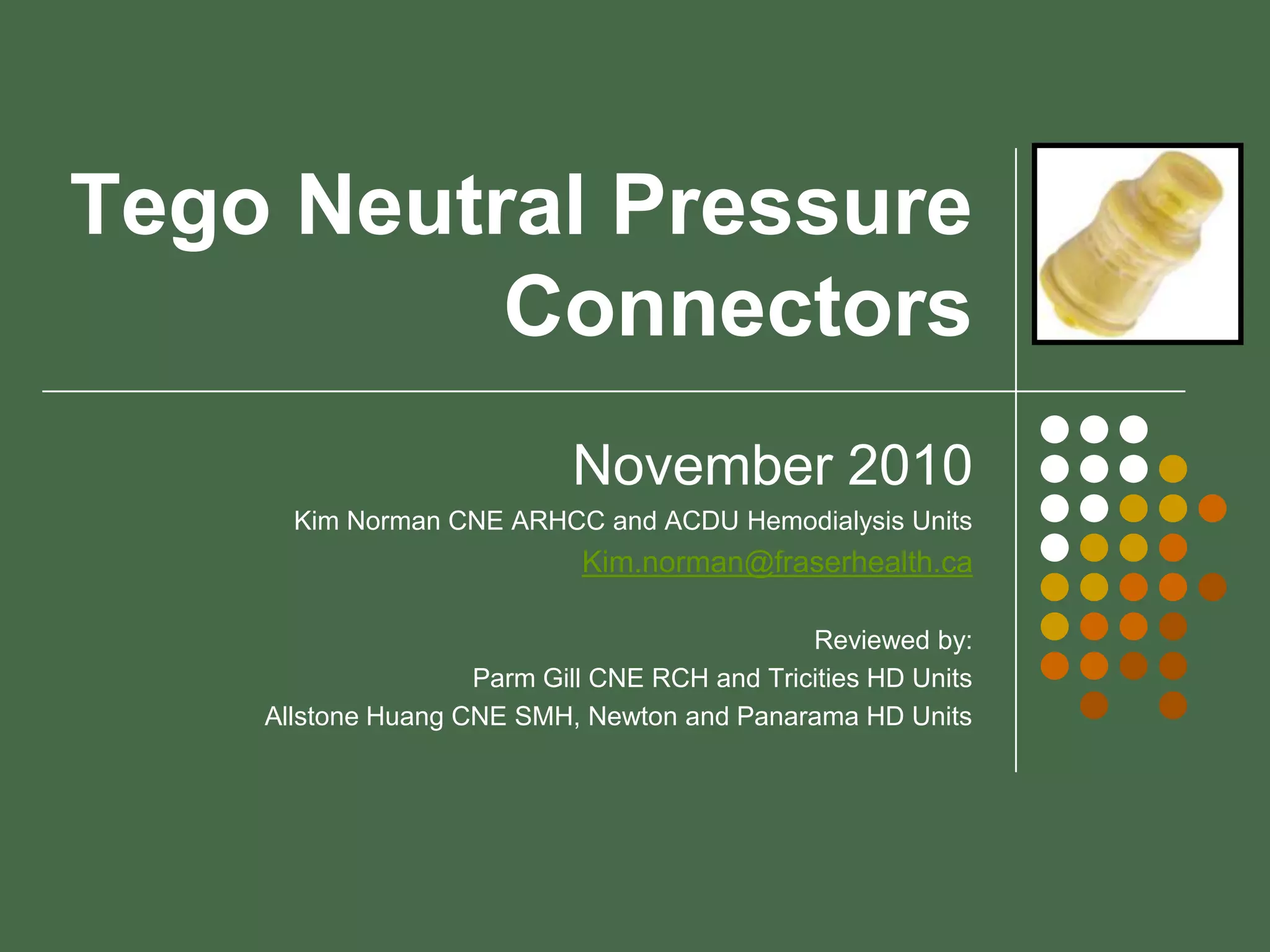 Tego Neutral Pressure Connectors

November 2010

Kim Norman CNE ARHCC and ACDU Hemodialysis Units

Kim.norman@fraserhealth.ca

Reviewed by:
Parm Gill CNE RCH and Tricities HD Units
Allstone Huang CNE SMH, Newton and Panarama HD Units